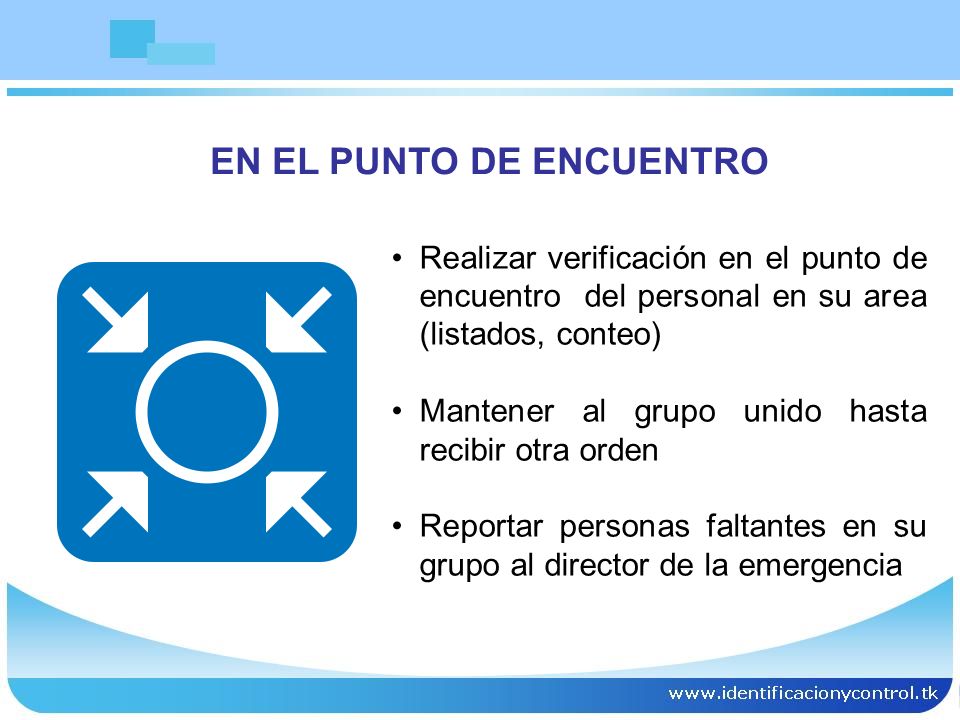 EN EL PUNTO DE ENCUENTRO

• Realizar verificación en el punto de encuentro del personal en su area (listados, conteo)

• Mantener al grupo unido hasta recibir otra orden

• Reportar personas faltantes en su grupo al director de la emergencia

www.identificacionycontrol.tk